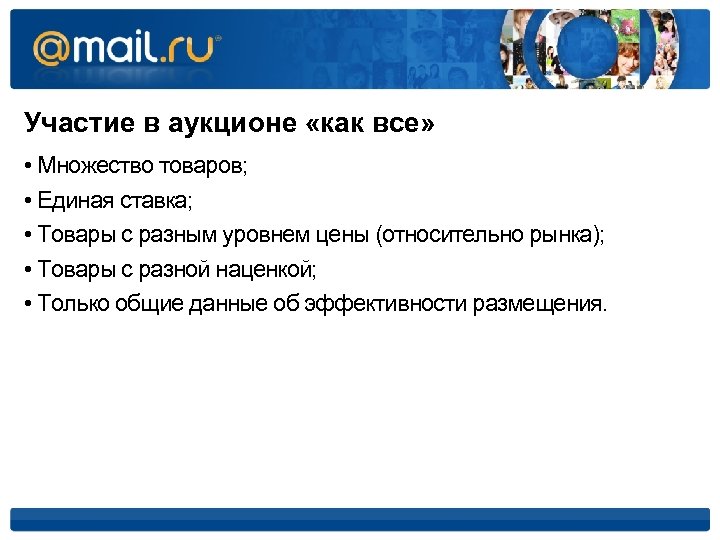 @mail.ru®

Участие в аукционе «как все»

• Множество товаров;
• Единая ставка;
• Товары с разным уровнем цены (относительно рынка);
• Товары с разной наценкой;
• Только общие данные об эффективности размещения.